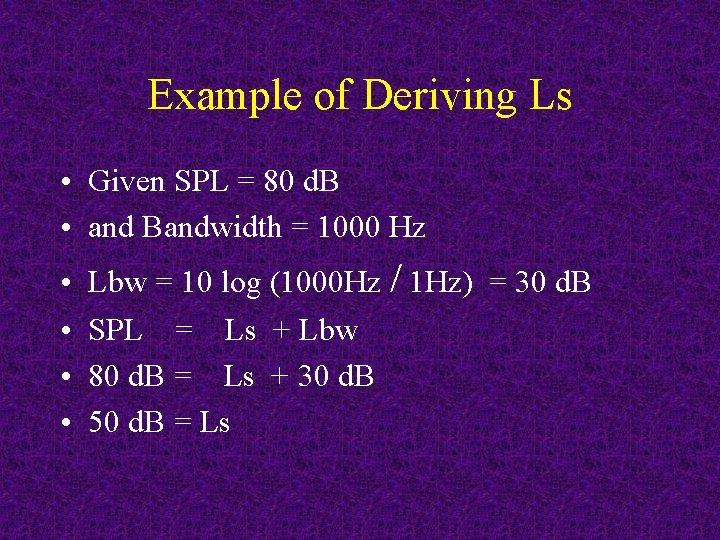 Example of Deriving Ls

• Given SPL = 80 dB
• and Bandwidth = 1000 Hz
• Lbw = 10 log (1000Hz / 1Hz) = 30 dB
• SPL = Ls + Lbw
• 80 dB = Ls + 30 dB
• 50 dB = Ls